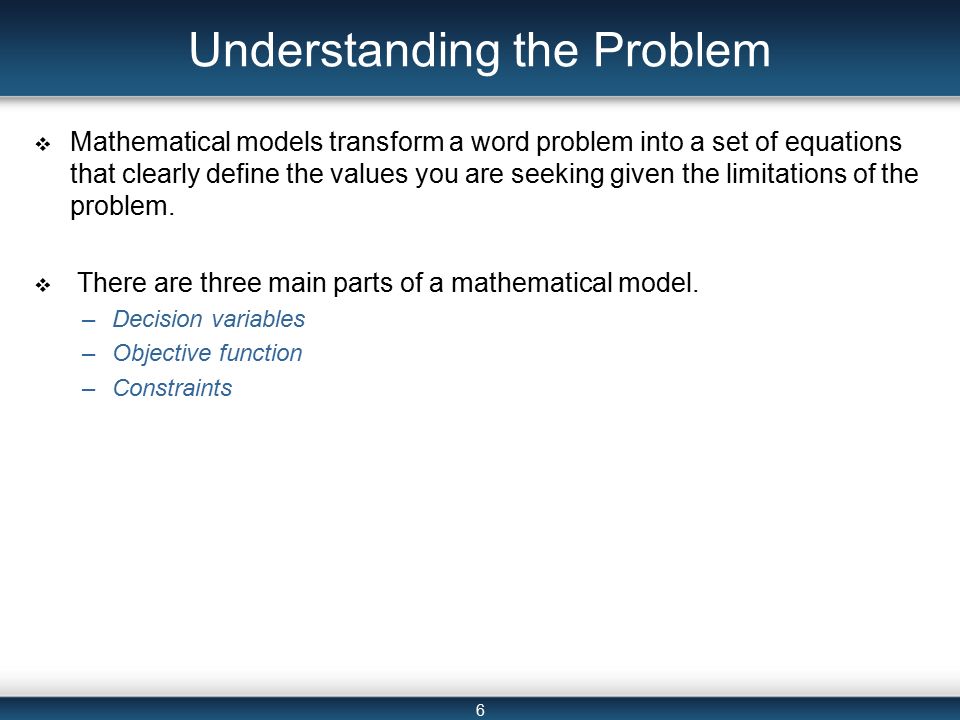 Understanding the Problem

❖ Mathematical models transform a word problem into a set of equations that clearly define the values you are seeking given the limitations of the problem.

❖ There are three main parts of a mathematical model.
– Decision variables
– Objective function
– Constraints

6